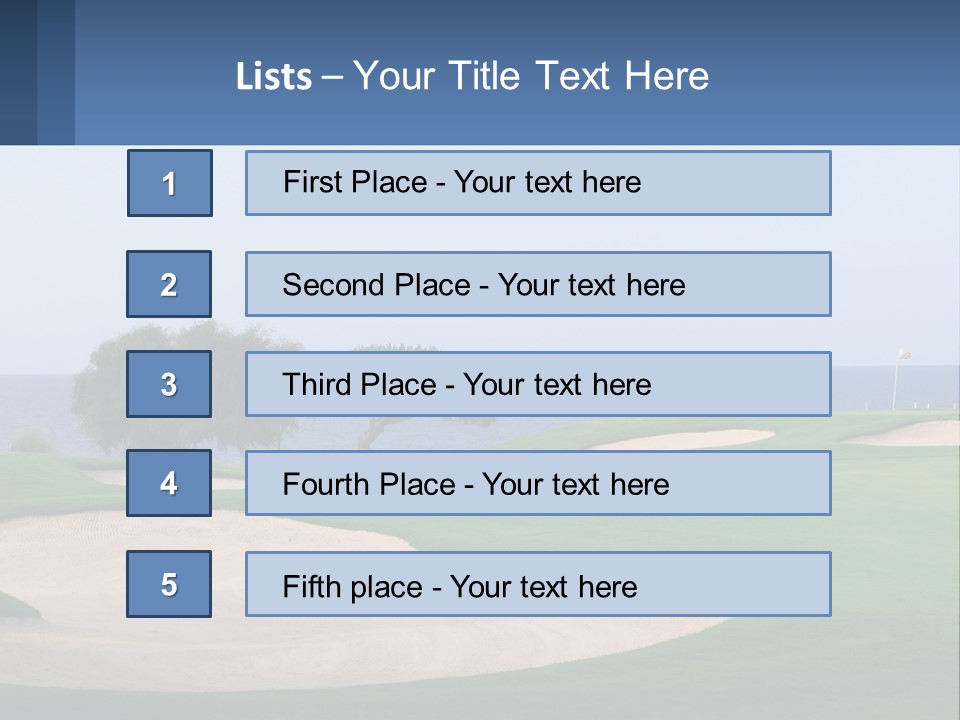 Lists – Your Title Text Here

1
First Place - Your text here

2
Second Place - Your text here

3
Third Place - Your text here

4
Fourth Place - Your text here

5
Fifth place - Your text here